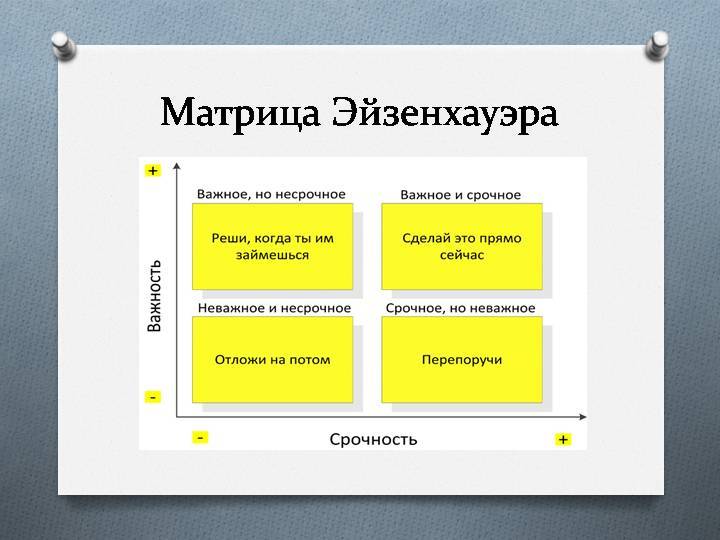 Матрица Эйзенхауэра

+

Важность

-

Важное, но несрочное

Реши, когда ты им займешься

Важное и срочное

Сделай это прямо сейчас

Неважное и несрочное

Отложи на потом

Срочное, но неважное

Перепоручи

-

Срочность

+